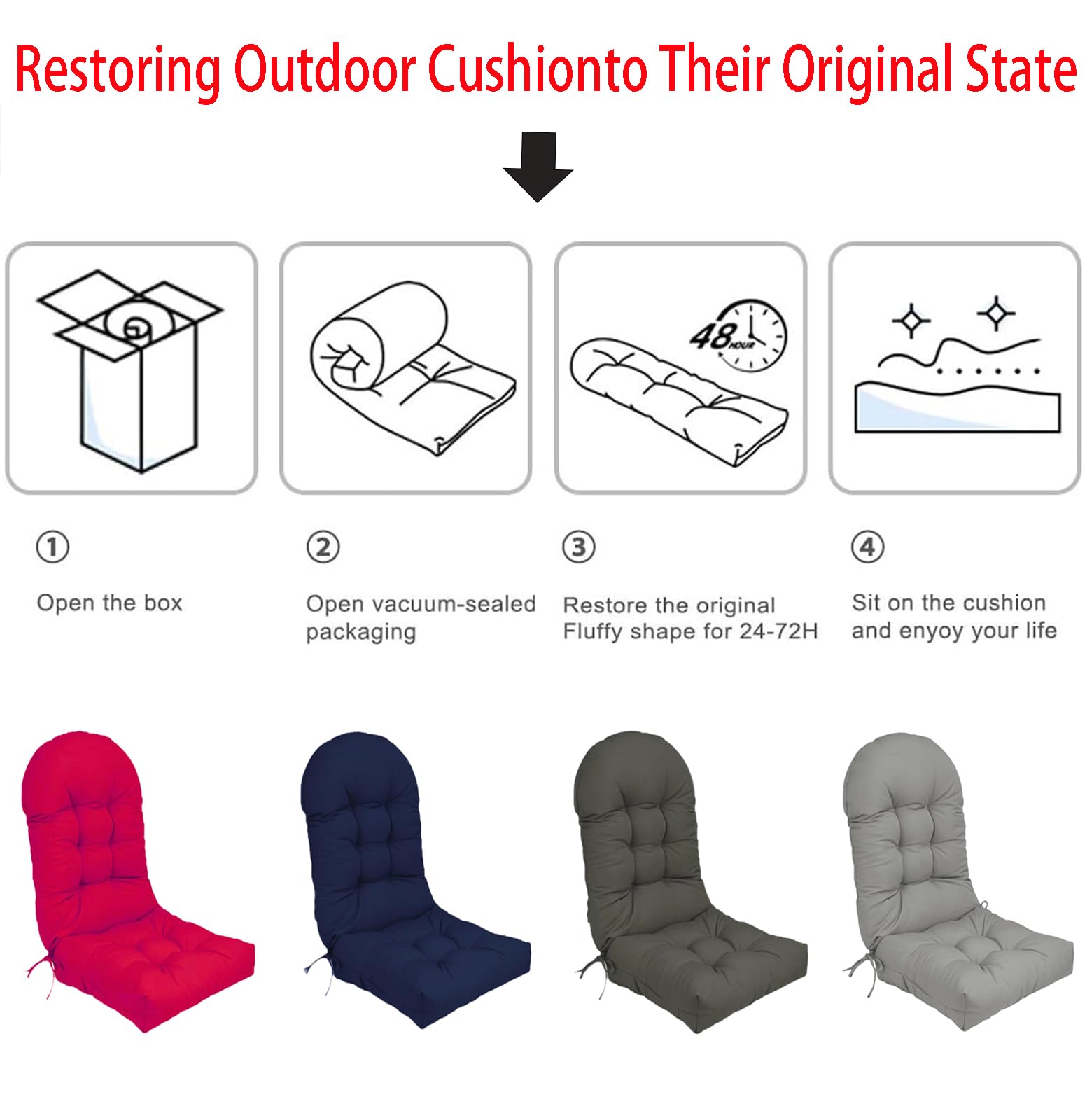 Restoring Outdoor Cushionto Their Original State

48 HOUR

①

Open the box

②

Open vacuum-sealed packaging

③

Restore the original Fluffy shape for 24-72H

④

Sit on the cushion and enyoy your life